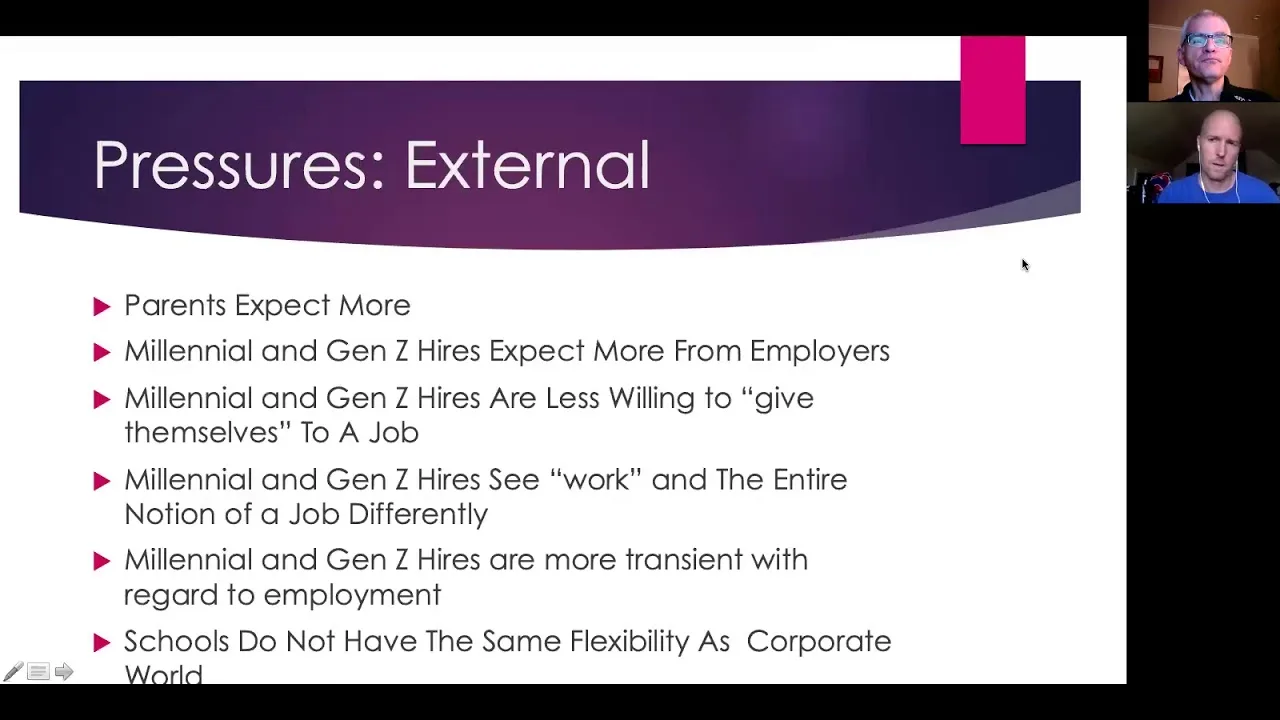 Pressures: External

▶ Parents Expect More

▶ Millennial and Gen Z Hires Expect More From Employers

▶ Millennial and Gen Z Hires Are Less Willing to "give themselves" To A Job

▶ Millennial and Gen Z Hires See "work" and The Entire Notion of a Job Differently

▶ Millennial and Gen Z Hires are more transient with regard to employment

▶ Schools Do Not Have The Same Flexibility As Corporate World